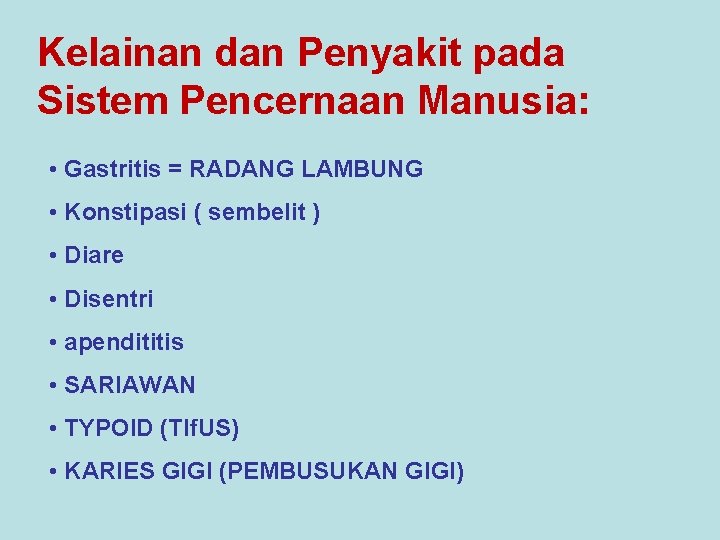 Kelainan dan Penyakit pada Sistem Pencernaan Manusia:

• Gastritis = RADANG LAMBUNG
• Konstipasi ( sembelit )
• Diare
• Disentri
• apendititis
• SARIAWAN
• TYPOID (TIfUS)
• KARIES GIGI (PEMBUSUKAN GIGI)